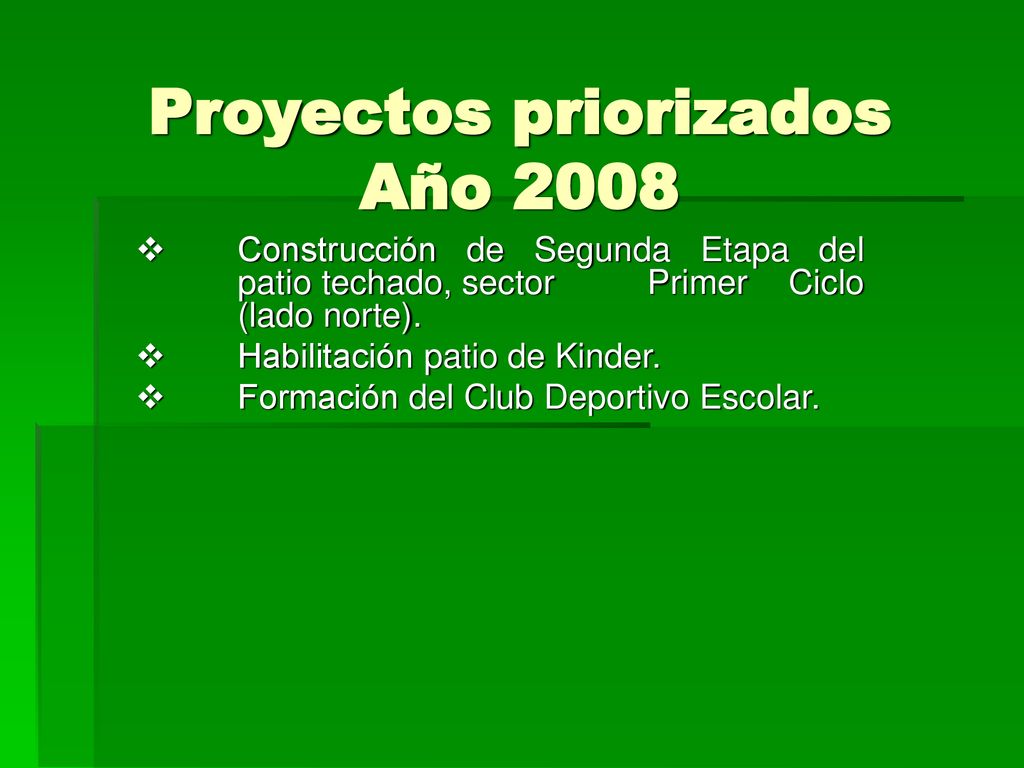 Proyectos priorizados
Año 2008

❖ Construcción de Segunda Etapa del patio techado, sector Primer Ciclo (lado norte).
❖ Habilitación patio de Kinder.
❖ Formación del Club Deportivo Escolar.